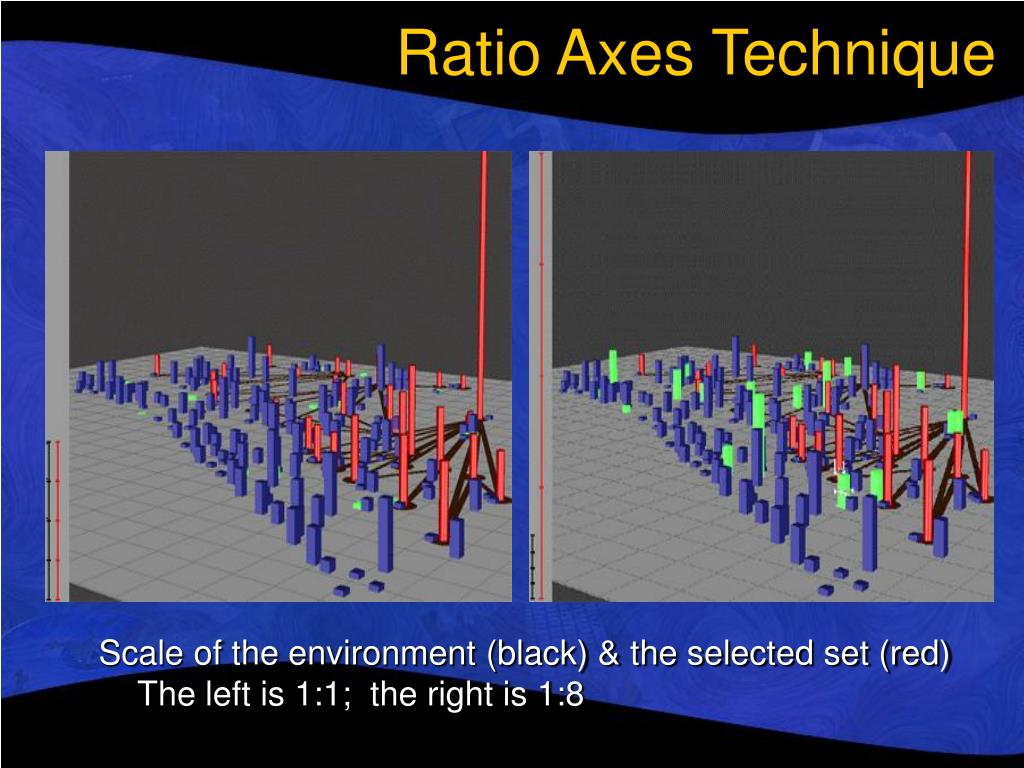 Ratio Axes Technique

Scale of the environment (black) & the selected set (red)
The left is 1:1; the right is 1:8